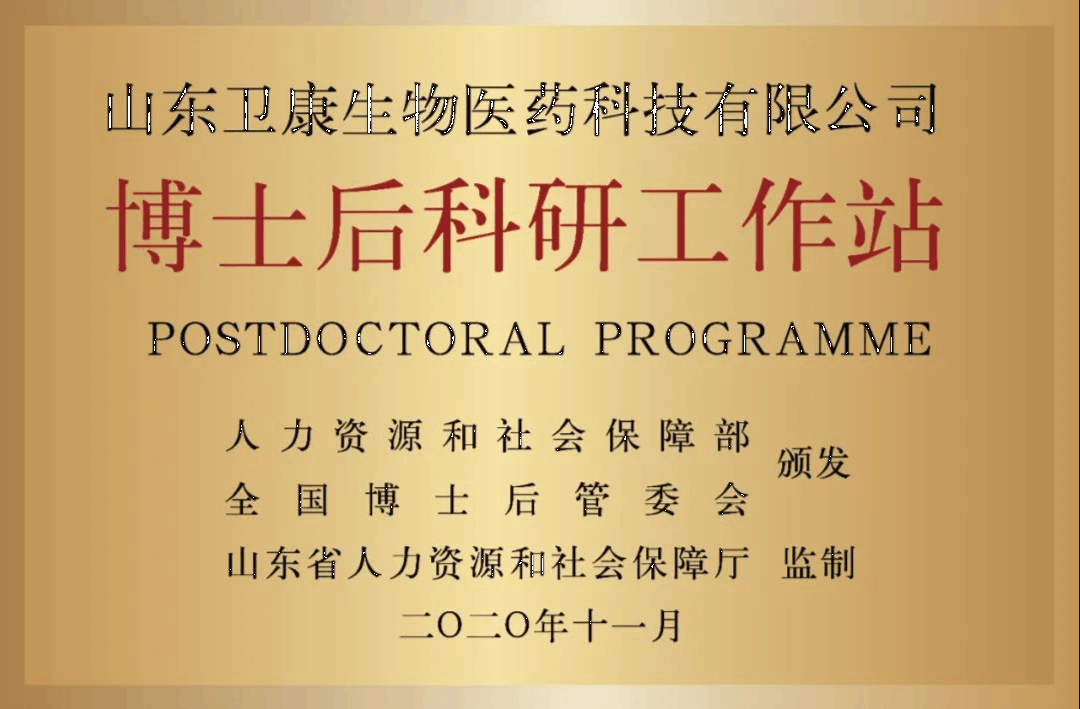 山东卫康生物医药科技有限公司
博士后科研工作站
POSTDOCTORAL PROGRAMME

人力资源和社会保障部
全国博士后管委会
颁发

山东省人力资源和社会保障厅 监制

二〇二〇年十一月